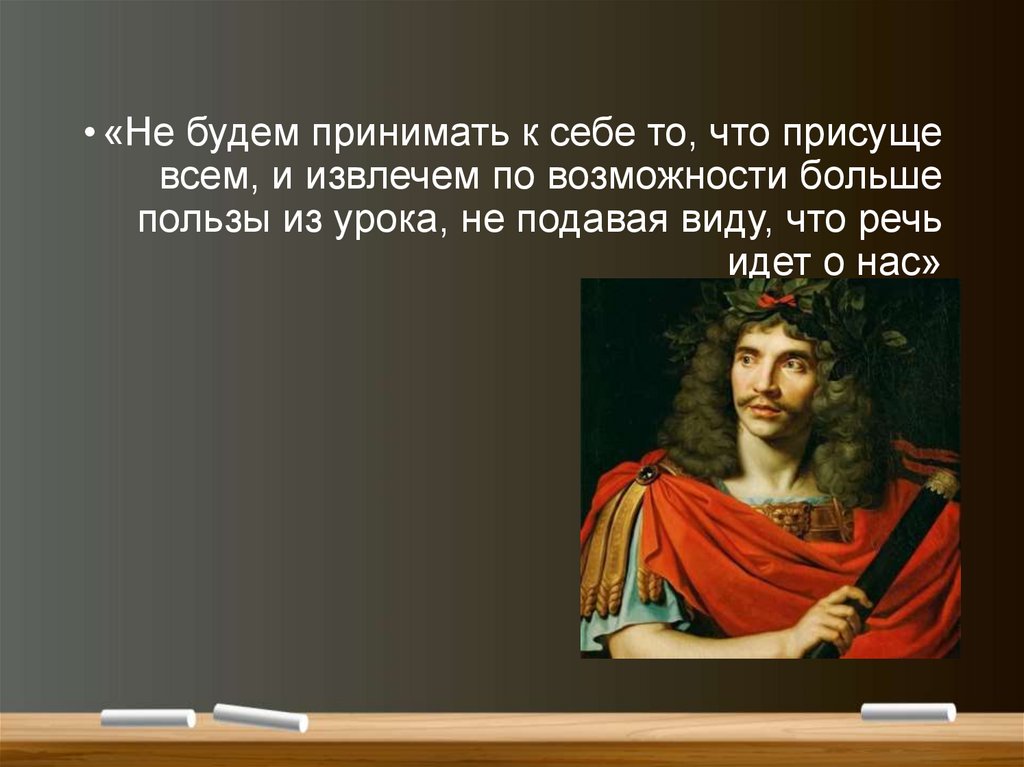 • «Не будем принимать к себе то, что присуще всем, и извлечем по возможности больше пользы из урока, не подавая виду, что речь идет о нас»